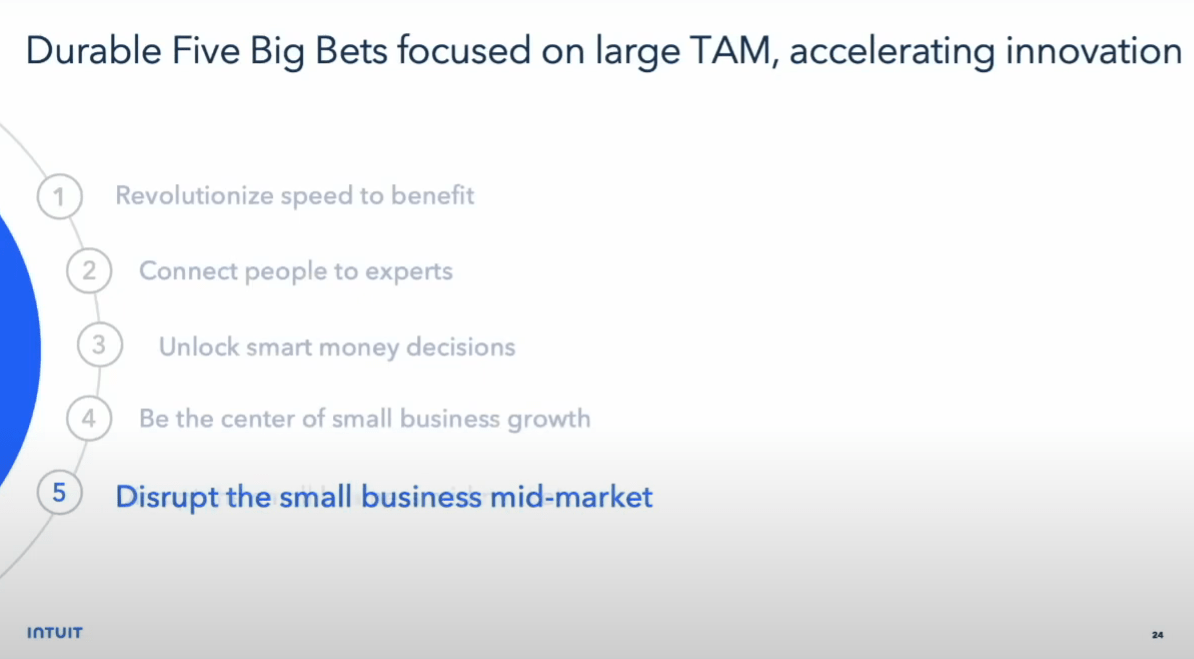 Durable Five Big Bets focused on large TAM, accelerating innovation

1 Revolutionize speed to benefit

2 Connect people to experts

3 Unlock smart money decisions

4 Be the center of small business growth

5 Disrupt the small business mid-market

INTUIT

24